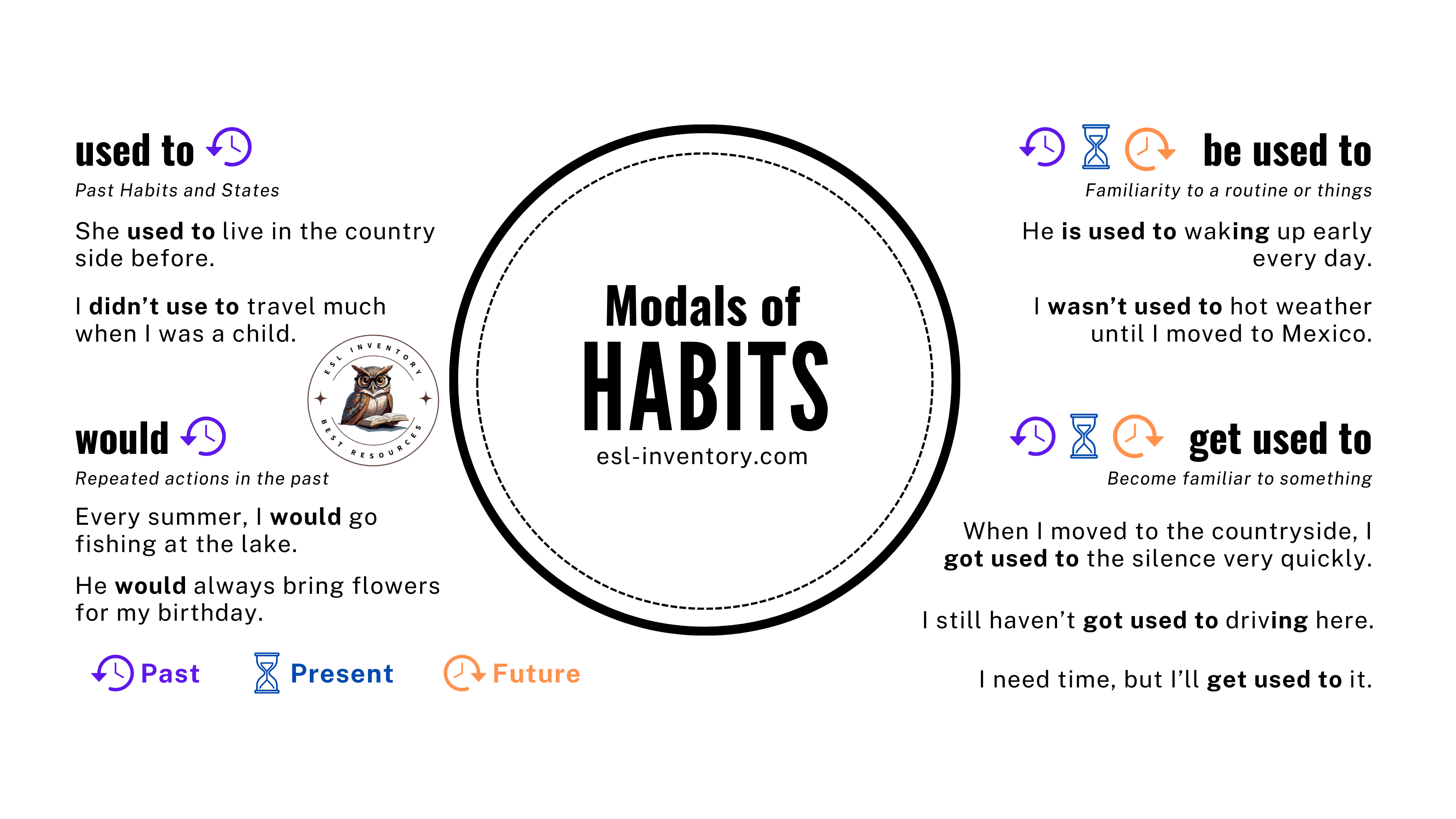 used to

Past Habits and States

She used to live in the country side before.

I didn't use to travel much when I was a child.

ESL INVENTORY
BEST RESOURCES

would

Repeated actions in the past

Every summer, I would go fishing at the lake.

He would always bring flowers for my birthday.

Past Present Future

Modals of
HABITS
esl-inventory.com

be used to

Familiarity to a routine or things

He is used to waking up early every day.

I wasn't used to hot weather until I moved to Mexico.

get used to

Become familiar to something

When I moved to the countryside, I got used to the silence very quickly.

I still haven't got used to driving here.

I need time, but I'll get used to it.